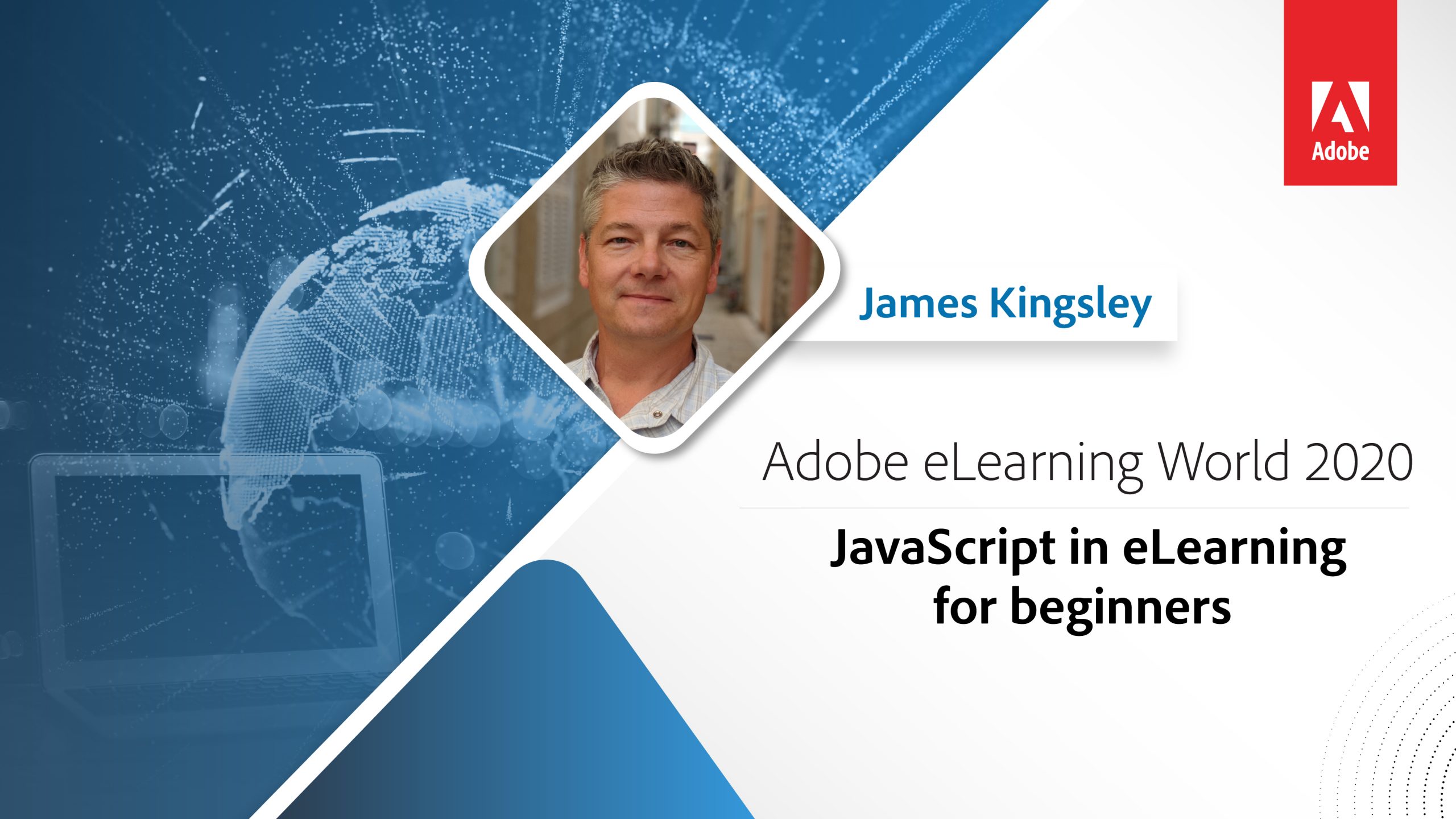 Adobe

James Kingsley

Adobe eLearning World 2020

JavaScript in eLearning for beginners